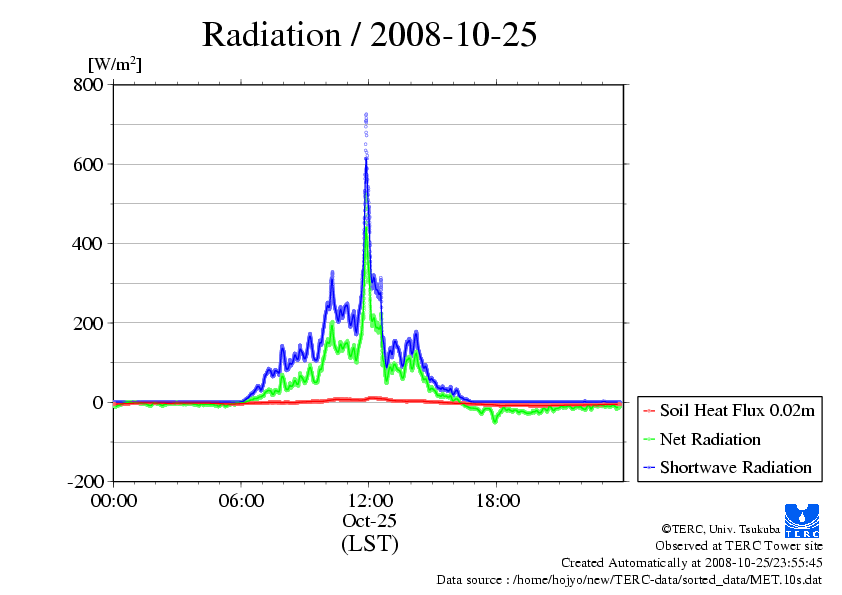 Radiation / 2008-10-25

[W/m$^2$]

800

600

400

200

0

-200

00:00

06:00

12:00

18:00

Oct-25

(LST)

Soil Heat Flux 0.02m

Net Radiation

Shortwave Radiation

TERC

©TERC, Univ. Tsukuba
Observed at TERC Tower site
Created Automatically at 2008-10-25/23:55:45
Data source : /home/hojyo/new/TERC-data/sorted_data/MET.10s.dat